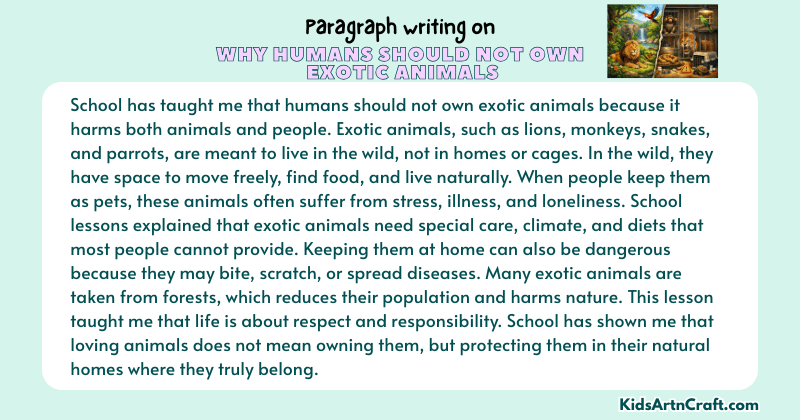 Paragraph writing on
WHY HUMANS SHOULD NOT OWN EXOTIC ANIMALS

School has taught me that humans should not own exotic animals because it harms both animals and people. Exotic animals, such as lions, monkeys, snakes, and parrots, are meant to live in the wild, not in homes or cages. In the wild, they have space to move freely, find food, and live naturally. When people keep them as pets, these animals often suffer from stress, illness, and loneliness. School lessons explained that exotic animals need special care, climate, and diets that most people cannot provide. Keeping them at home can also be dangerous because they may bite, scratch, or spread diseases. Many exotic animals are taken from forests, which reduces their population and harms nature. This lesson taught me that life is about respect and responsibility. School has shown me that loving animals does not mean owning them, but protecting them in their natural homes where they truly belong.

KidsArtnCraft.com